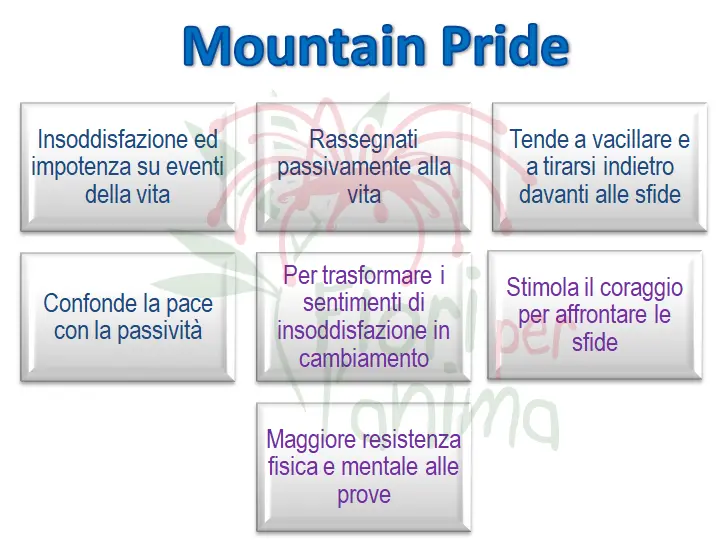 Mountain Pride

Insoddisfazione ed impotenza su eventi della vita

Rassegnati passivamente alla vita

Tende a vacillare e a tirarsi indietro davanti alle sfide

Confonde la pace con la passività

Per trasformare i sentimenti di insoddisfazione in cambiamento

Stimola il coraggio per affrontare le sfide

Maggiore resistenza fisica e mentale alle prove

Fiori per l'anima